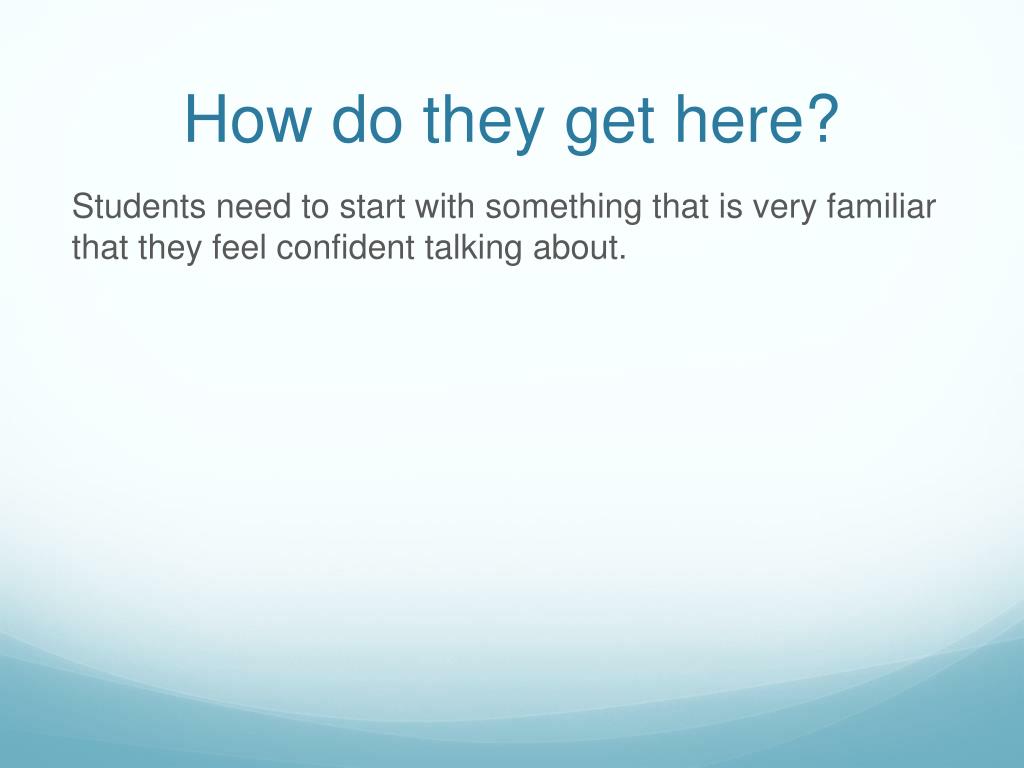 How do they get here?

Students need to start with something that is very familiar that they feel confident talking about.